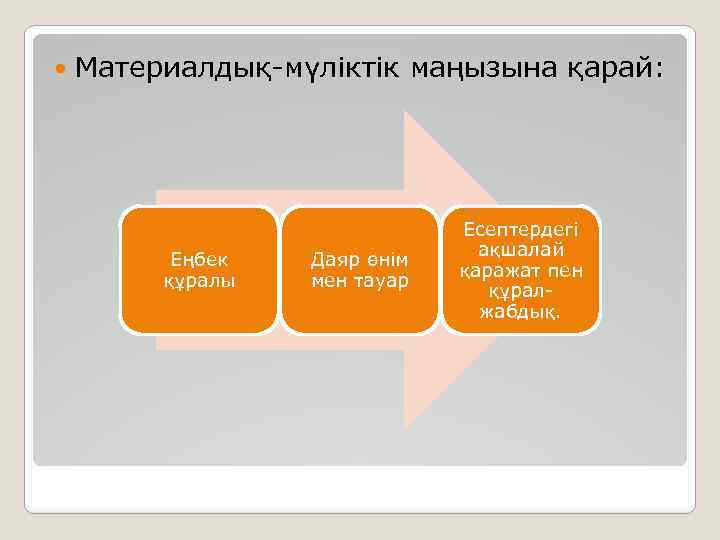 Материалдық-мүліктік маңызына қарай:

Еңбек құралы

Даяр өнім мен тауар

Есептердегі ақшалай қаражат пен құрал-жабдық.